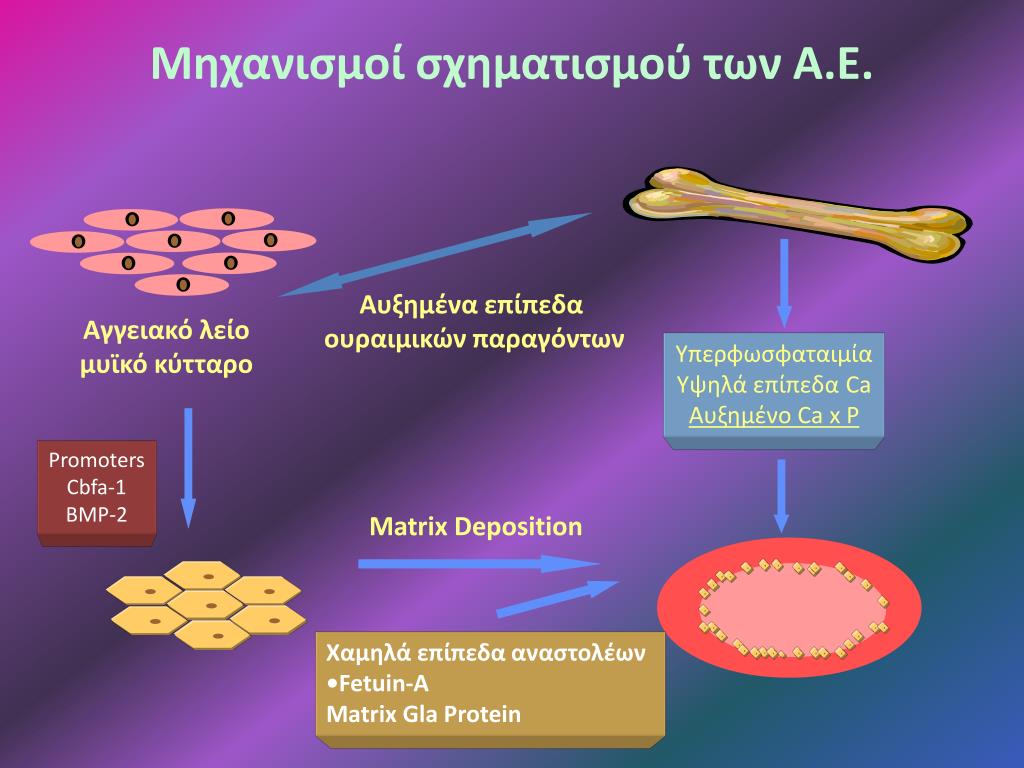 Μηχανισμοί σχηματισμού των Α.Ε.

Αγγειακό λείο μυϊκό κύτταρο

Αυξημένα επίπεδα ουραιμικών παραγόντων

Υπερφωσφαταιμία
Υψηλά επίπεδα Ca
Αυξημένο Ca x P

Promoters
Cbfa-1
BMP-2

Matrix Deposition

Χαμηλά επίπεδα αναστολέων
•Fetuin-A
Matrix Gla Protein